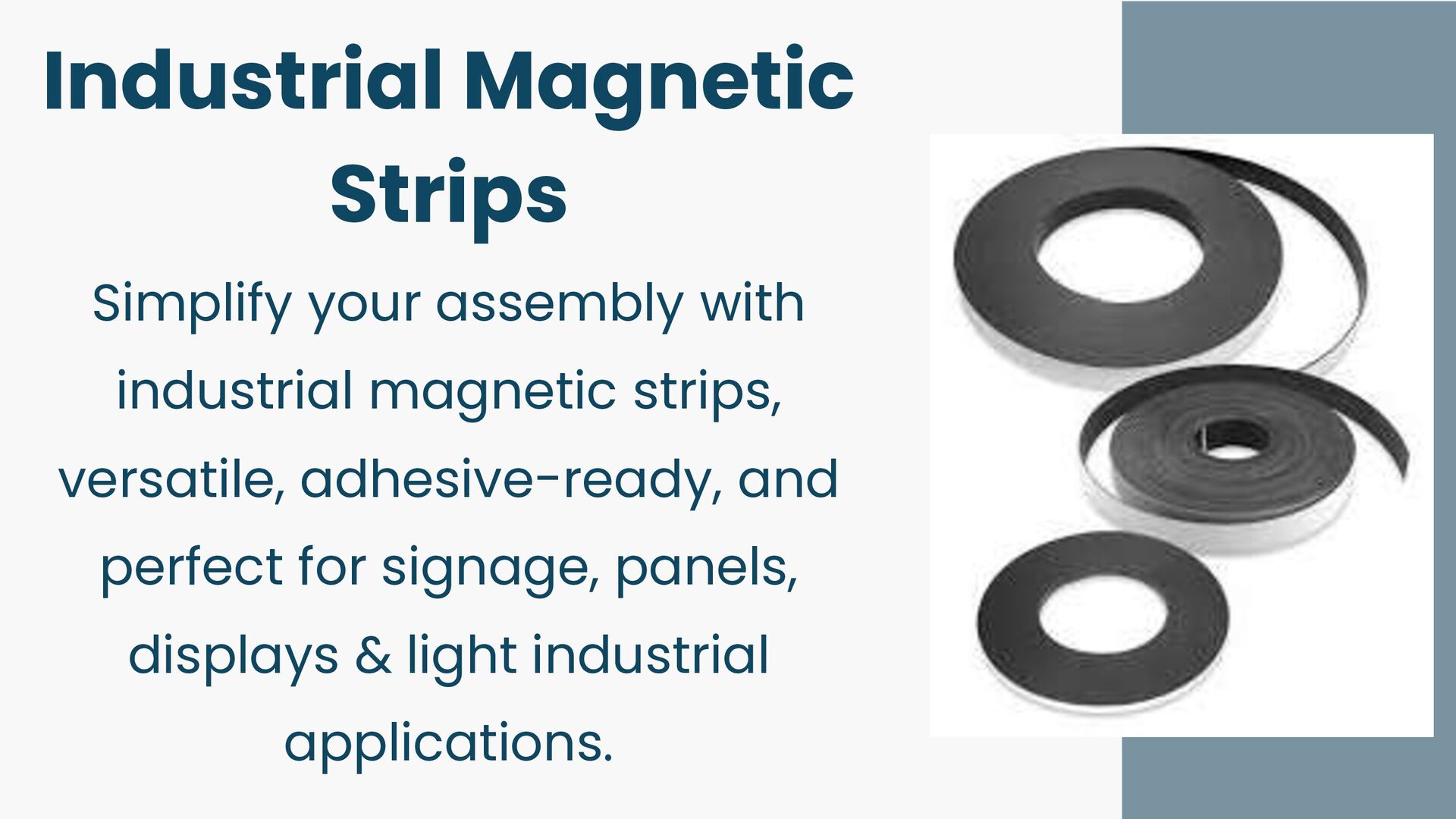 Industrial Magnetic Strips

Simplify your assembly with industrial magnetic strips, versatile, adhesive-ready, and perfect for signage, panels, displays & light industrial applications.